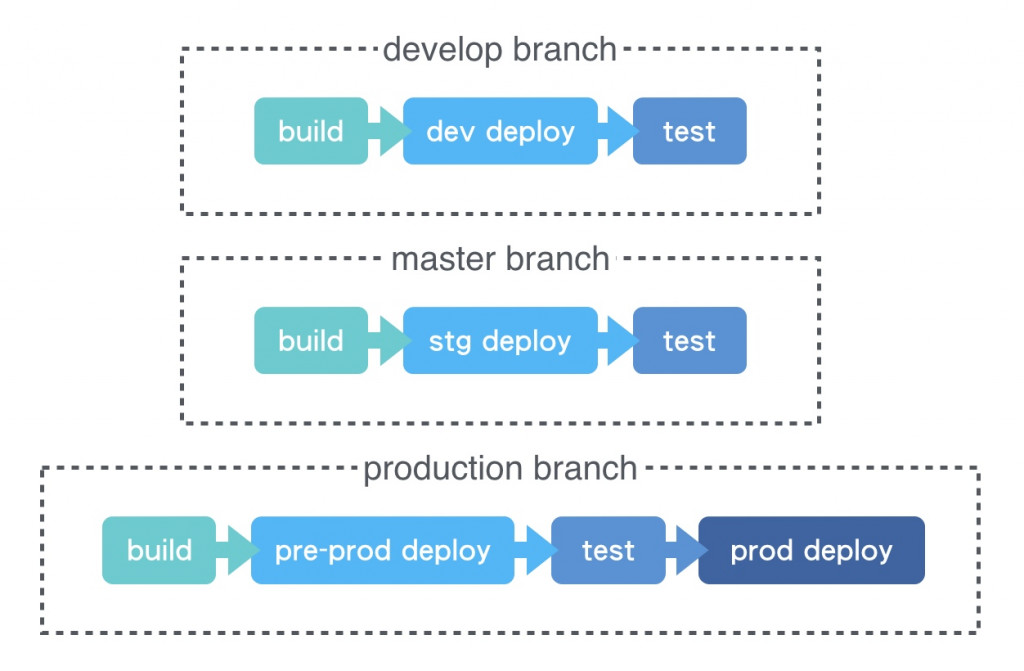 develop branch

build

dev deploy

test

master branch

build

stg deploy

test

production branch

build

pre-prod deploy

test

prod deploy